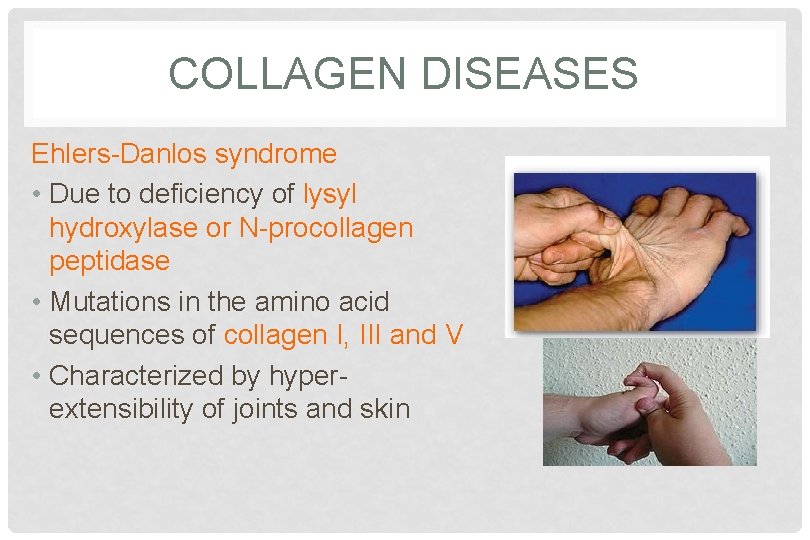 COLLAGEN DISEASES

Ehlers-Danlos syndrome

• Due to deficiency of lysyl hydroxylase or N-procollagen peptidase

• Mutations in the amino acid sequences of collagen I, III and V

• Characterized by hyper-extensibility of joints and skin